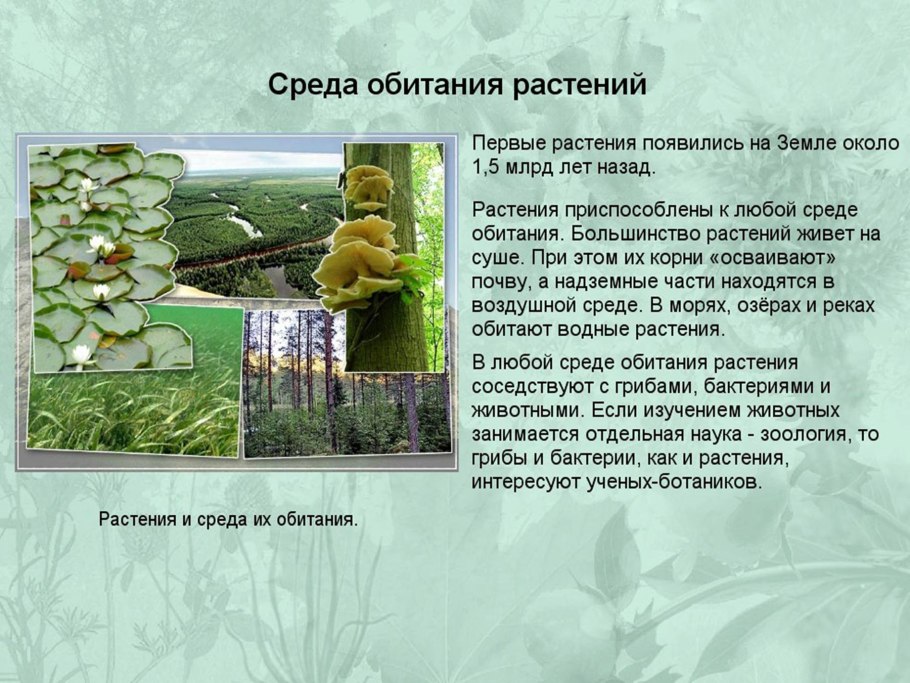 Среда обитания растений

Первые растения появились на Земле около 1,5 млрд лет назад.

Растения приспособлены к любой среде обитания. Большинство растений живет на суше. При этом их корни «осваивают» почву, а надземные части находятся в воздушной среде. В морях, озёрах и реках обитают водные растения.

В любой среде обитания растения соседствуют с грибами, бактериями и животными. Если изучением животных занимается отдельная наука - зоология, то грибы и бактерии, как и растения, интересуют ученых-ботаников.

Растения и среда их обитания.